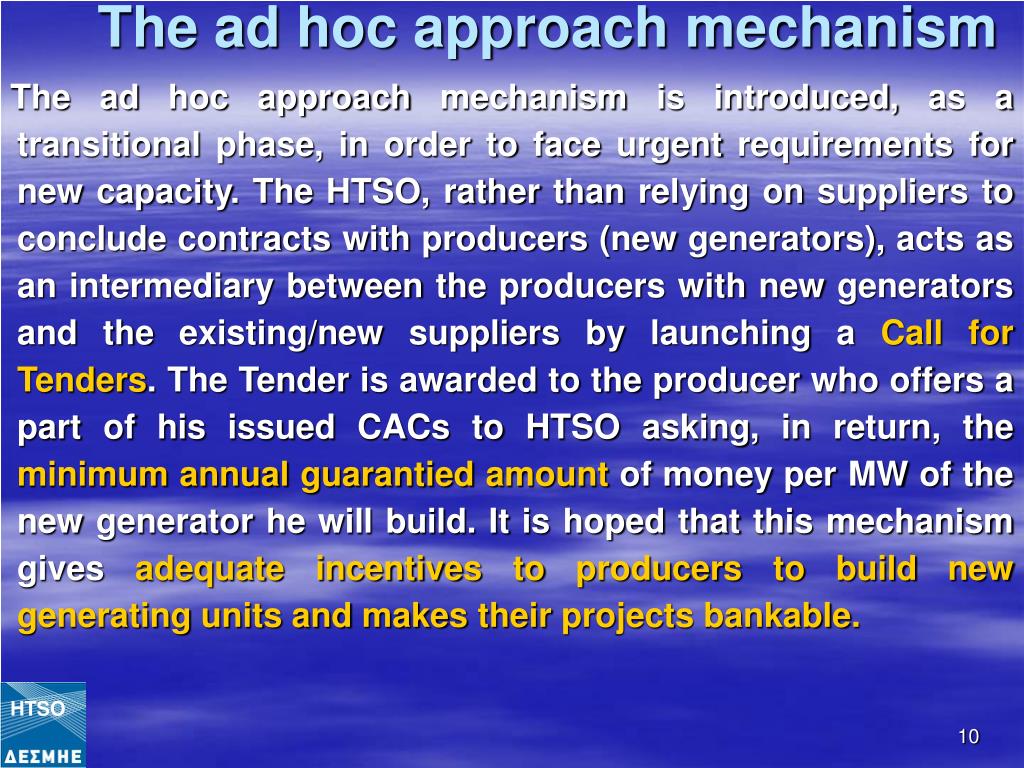 The ad hoc approach mechanism

The ad hoc approach mechanism is introduced, as a transitional phase, in order to face urgent requirements for new capacity. The HTSO, rather than relying on suppliers to conclude contracts with producers (new generators), acts as an intermediary between the producers with new generators and the existing/new suppliers by launching a Call for Tenders. The Tender is awarded to the producer who offers a part of his issued CACs to HTSO asking, in return, the minimum annual guarantied amount of money per MW of the new generator he will build. It is hoped that this mechanism gives adequate incentives to producers to build new generating units and makes their projects bankable.

HTSO
ΔΕΣΜΗΕ

10